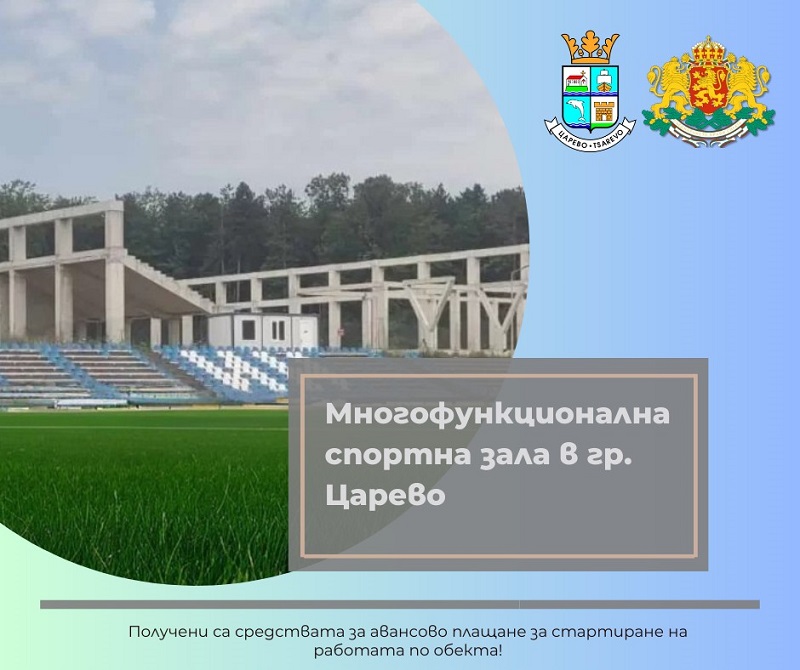 ЦАРЕВО • TSAREVO

Многофункционална спортна зала в гр. Царево

Получени са средствата за авансово плащане за стартиране на работата по обекта!